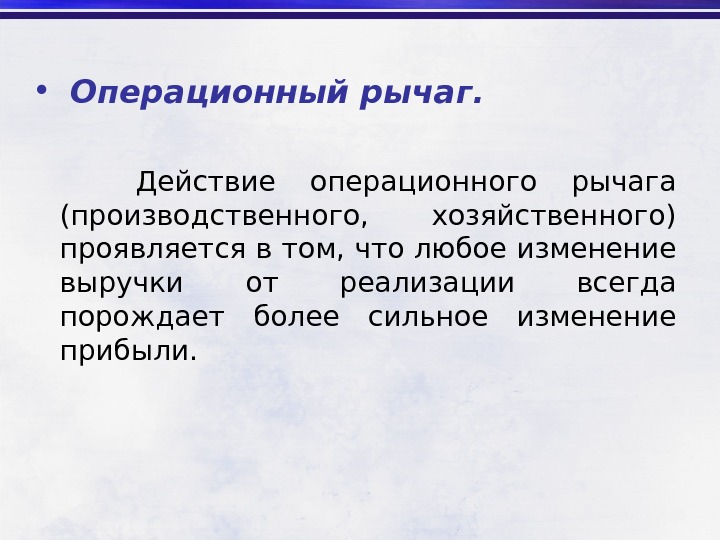 • Операционный рычаг.

Действие операционного рычага (производственного, хозяйственного) проявляется в том, что любое изменение выручки от реализации всегда порождает более сильное изменение прибыли.